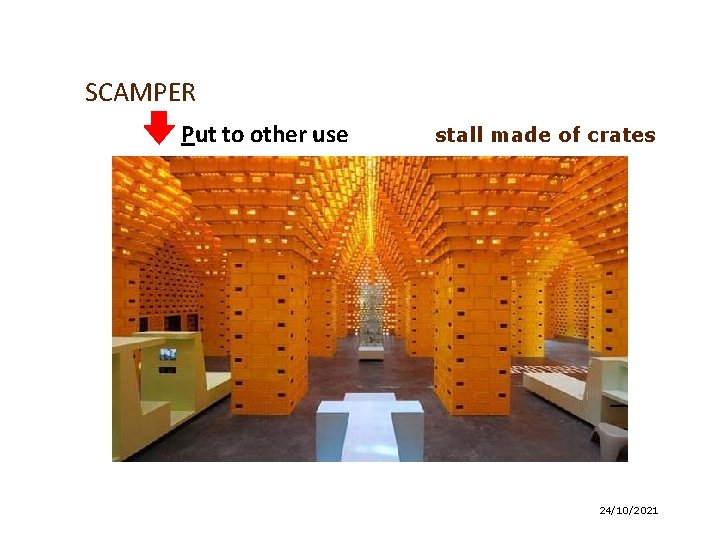 SCAMPER

Put to other use

stall made of crates

24/10/2021